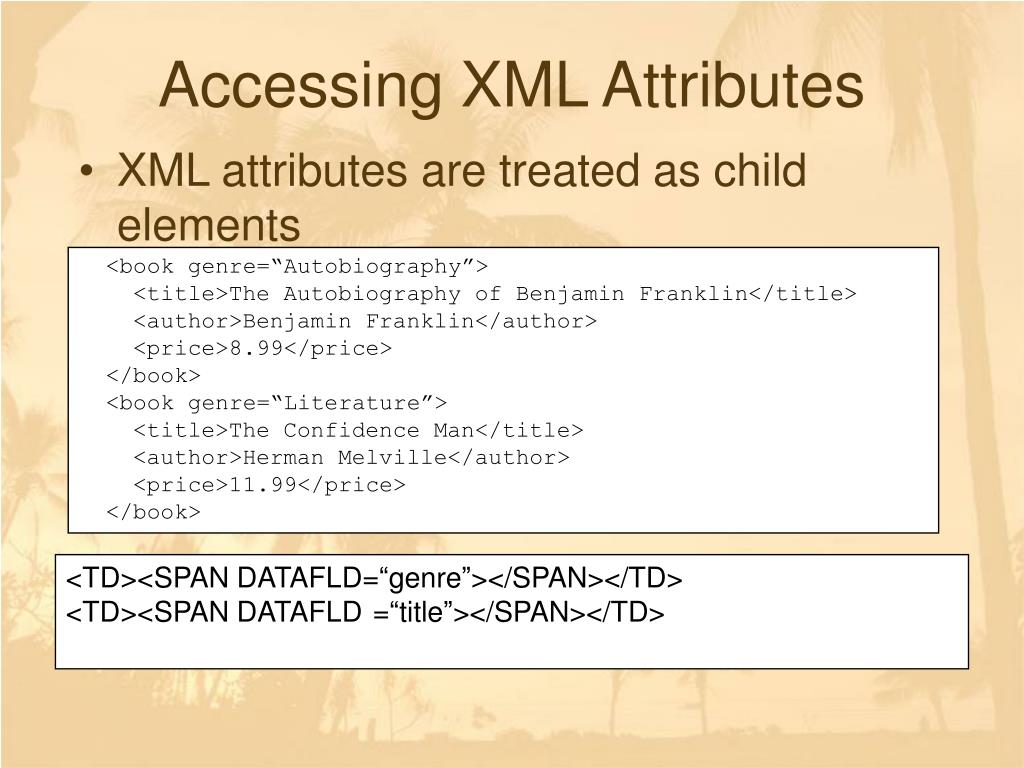 Accessing XML Attributes

• XML attributes are treated as child elements

<book genre=“Autobiography”>
<title>The Autobiography of Benjamin Franklin</title>
<author>Benjamin Franklin</author>
<price>8.99</price>
</book>
<book genre=“Literature”>
<title>The Confidence Man</title>
<author>Herman Melville</author>
<price>11.99</price>
</book>

<TD><SPAN DATAFLD=“genre”></SPAN></TD>
<TD><SPAN DATAFLD =“title”></SPAN></TD>